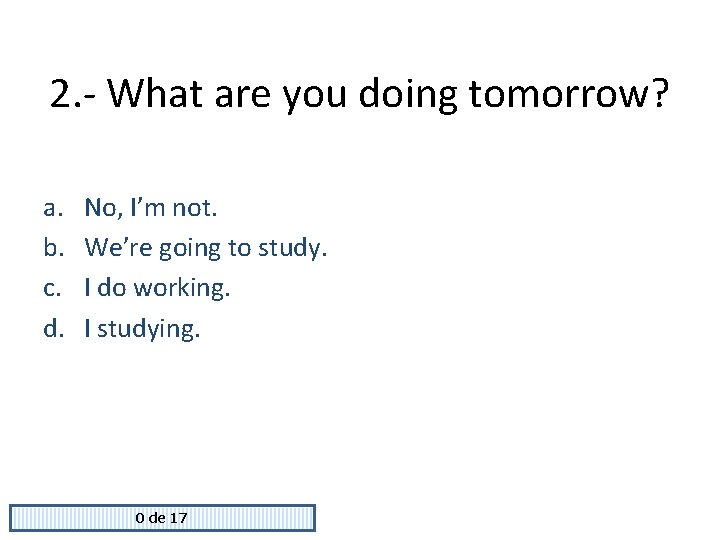 2.- What are you doing tomorrow?

a. No, I’m not.
b. We’re going to study.
c. I do working.
d. I studying.

0 de 17